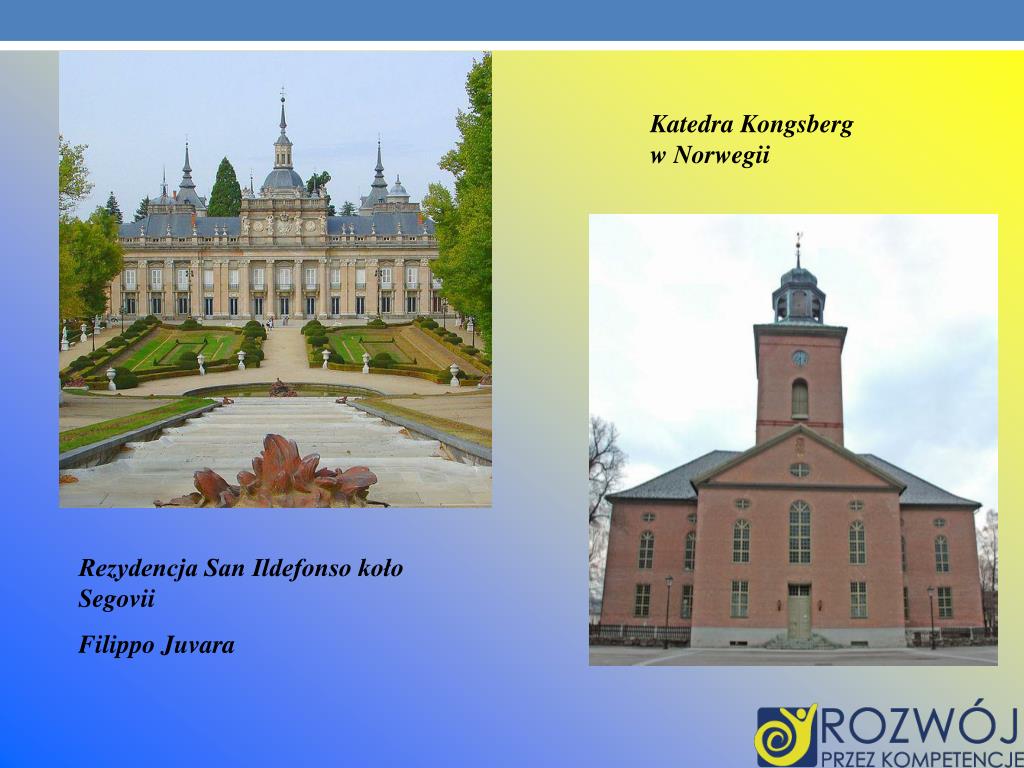 Katedra Kongsberg w Norwegii

Rezydencja San Ildefonso koło Segovii

Filippo Juvara

ROZWÓJ
PRZEZ KOMPETENCJE